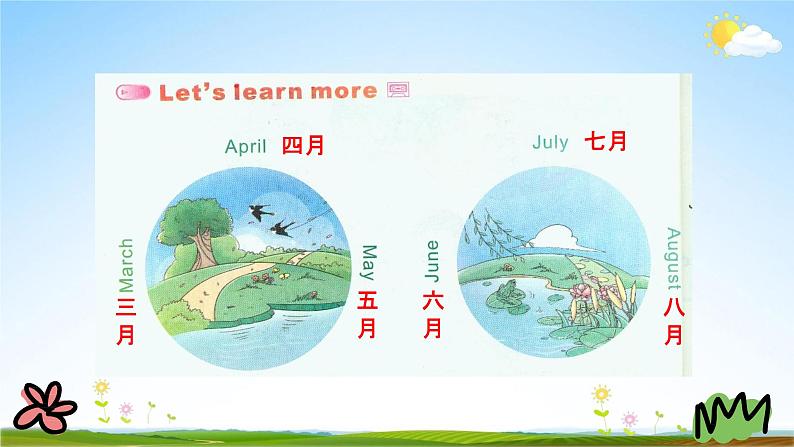 Let's learn more

April 四月

March
三月

May
五月

July 七月

June
六月

August
八月